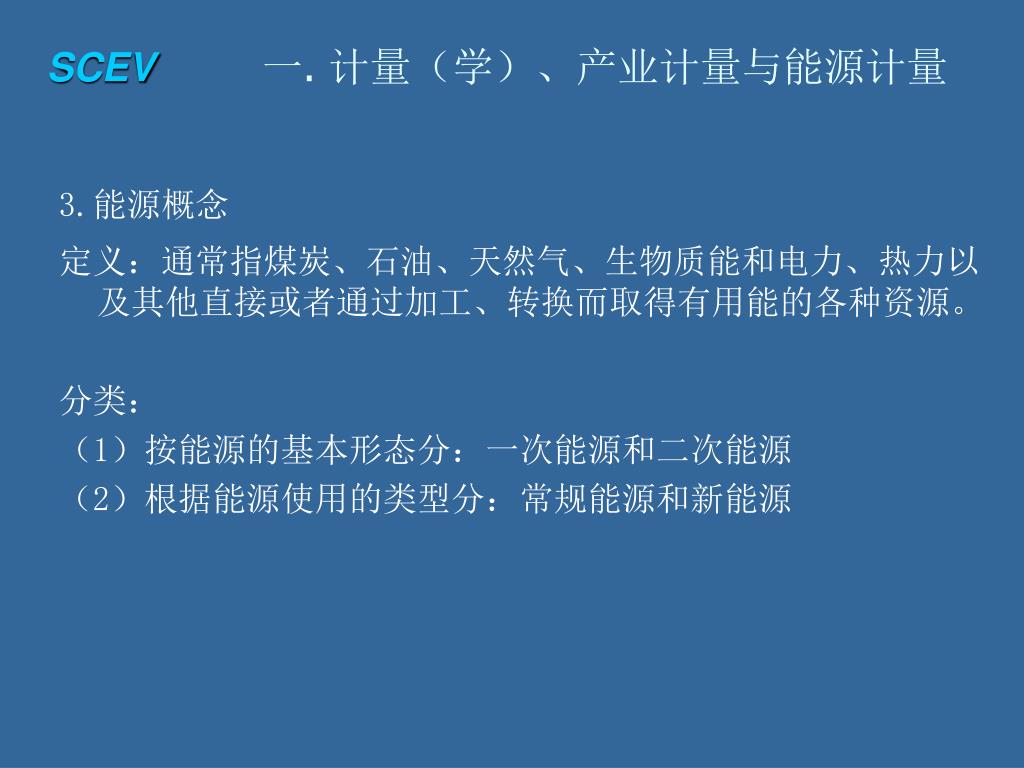 SCEV 一. 计量（学）、产业计量与能源计量

3.能源概念

定义：通常指煤炭、石油、天然气、生物质能和电力、热力以及其他直接或者通过加工、转换而取得有用能的各种资源。

分类：
（1）按能源的基本形态分：一次能源和二次能源
（2）根据能源使用的类型分：常规能源和新能源